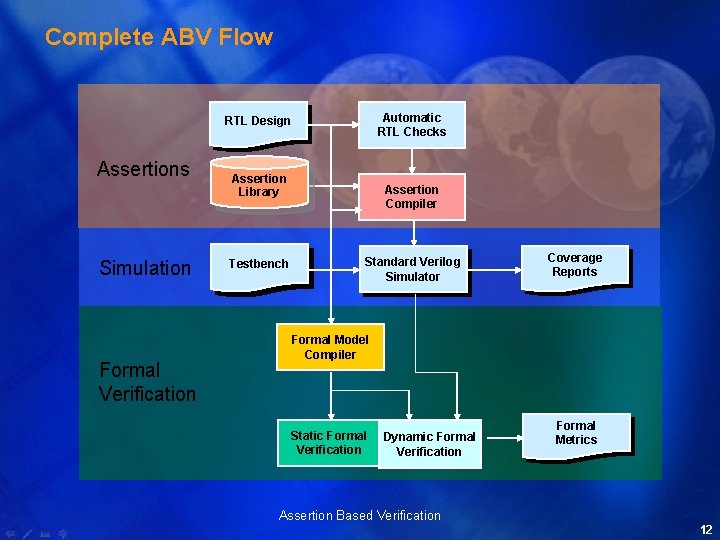 Complete ABV Flow

Assertions

RTL Design

Automatic RTL Checks

Assertion Library

Assertion Compiler

Simulation

Testbench

Standard Verilog Simulator

Coverage Reports

Formal Verification

Formal Model Compiler

Static Formal Verification

Dynamic Formal Verification

Formal Metrics

Assertion Based Verification

12